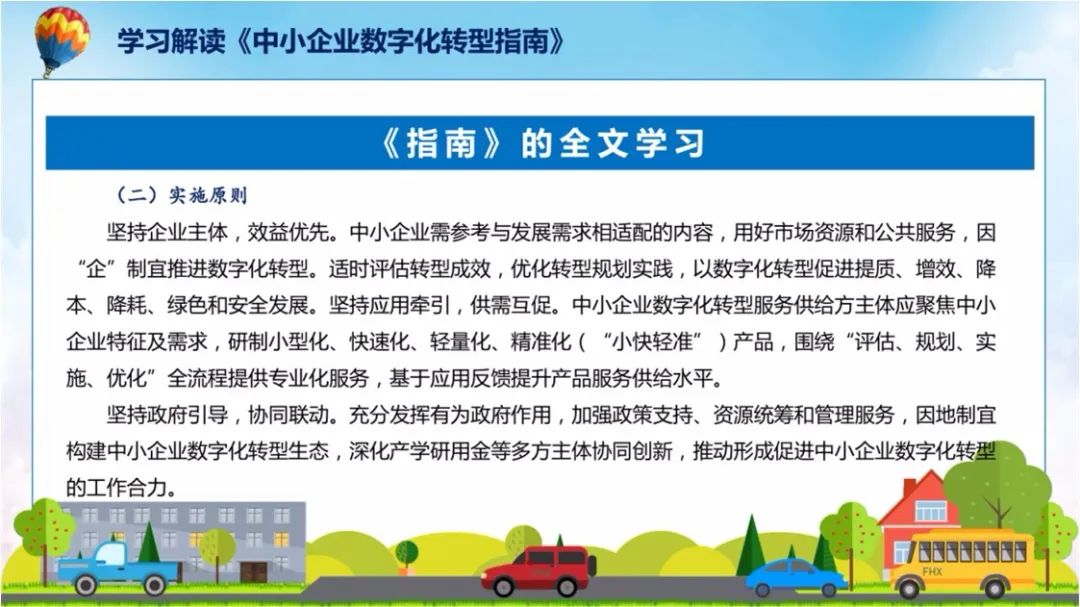 学习解读《中小企业数字化转型指南》

《指南》的全文学习

（二）实施原则

坚持企业主体，效益优先。中小企业需参考与发展需求相适配的内容，用好市场资源和公共服务，因“企”制宜推进数字化转型。适时评估转型成效，优化转型规划实践，以数字化转型促进提质、增效、降本、降耗、绿色和安全发展。坚持应用牵引，供需互促。中小企业数字化转型服务供给方主体应聚焦中小企业特征及需求，研制小型化、快速化、轻量化、精准化（“小快轻准”）产品，围绕“评估、规划、实施、优化”全流程提供专业化服务，基于应用反馈提升产品服务供给水平。

坚持政府引导，协同联动。充分发挥有为政府作用，加强政策支持、资源统筹和管理服务，因地制宜构建中小企业数字化转型生态，深化产学研用金等多方主体协同创新，推动形成促进中小企业数字化转型的工作合力。

FHX